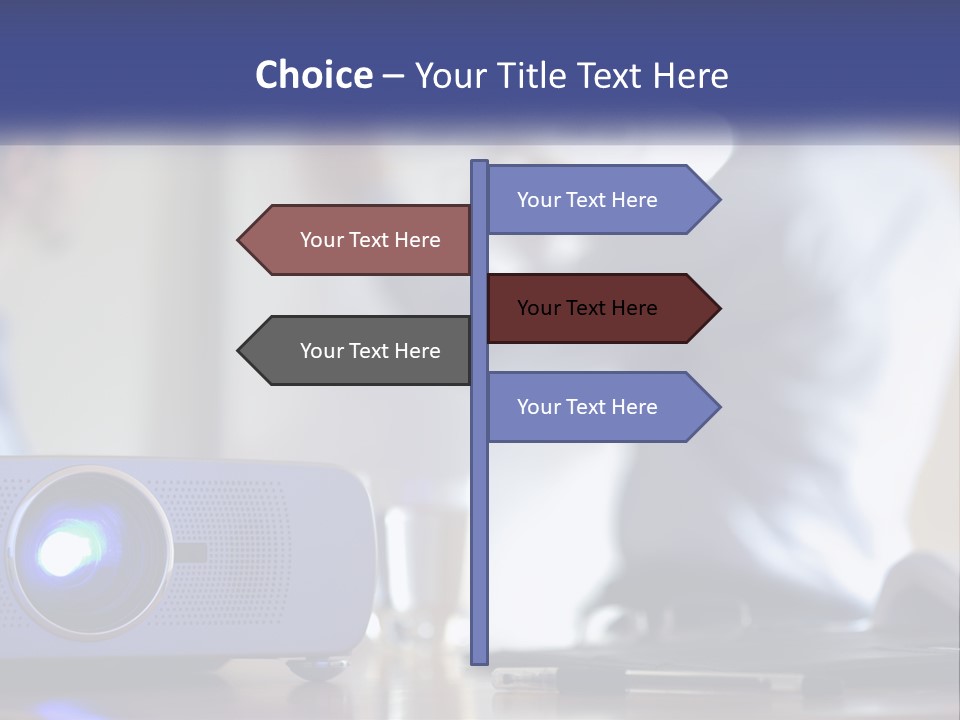 Choice – Your Title Text Here

Your Text Here

Your Text Here

Your Text Here

Your Text Here

Your Text Here